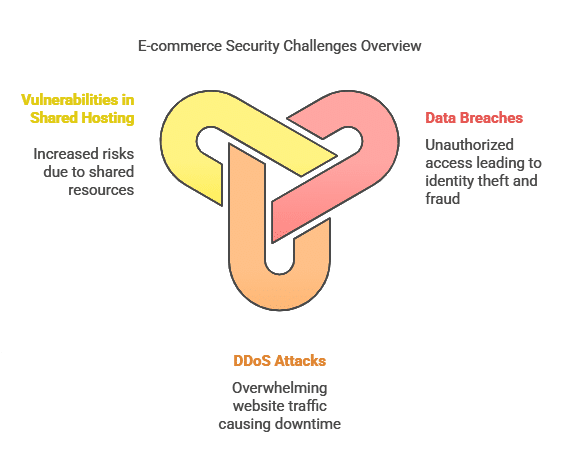 E-commerce Security Challenges Overview

Vulnerabilities in Shared Hosting

Increased risks due to shared resources

Data Breaches

Unauthorized access leading to identity theft and fraud

DDoS Attacks

Overwhelming website traffic causing downtime